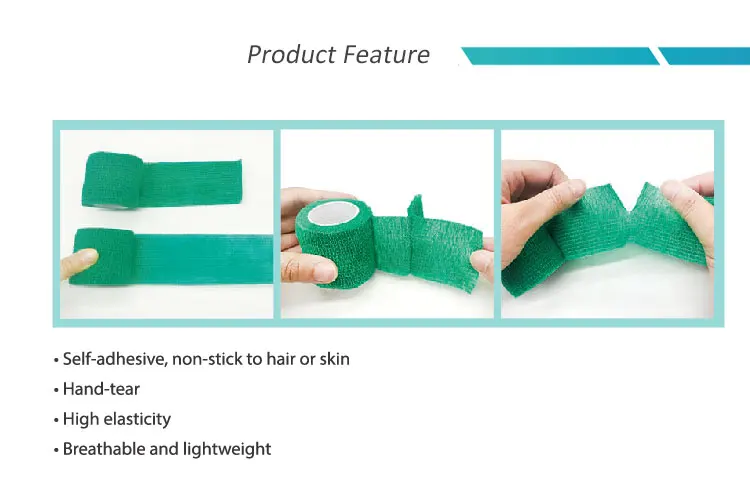 Product Feature

• Self-adhesive, non-stick to hair or skin
• Hand-tear
• High elasticity
• Breathable and lightweight